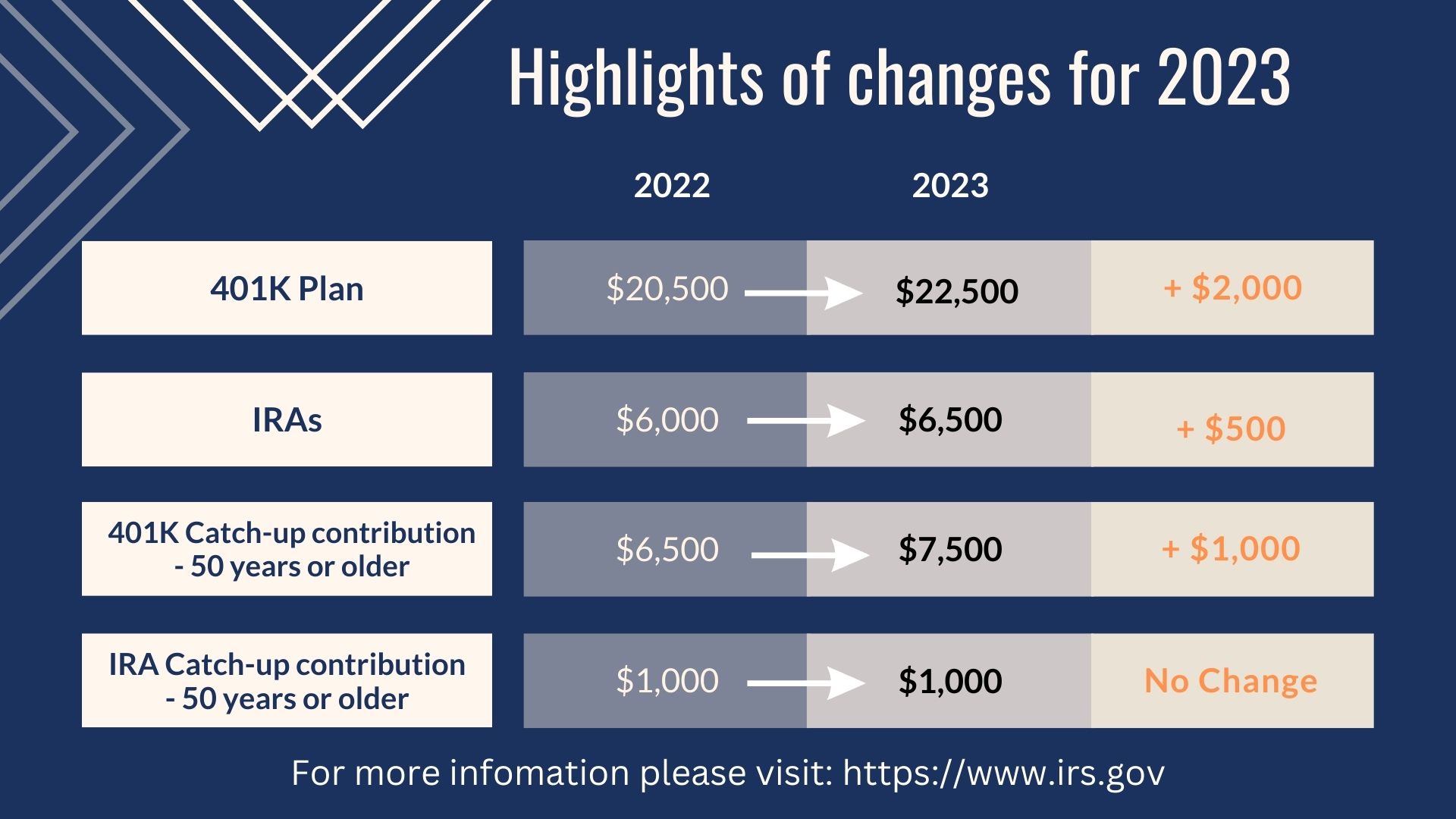 Highlights of changes for 2023

| | 2022 | 2023 | |
|---|---|---|---|
| 401K Plan | \$20,500 | \$22,500 | + \$2,000 |
| IRAs | \$6,000 | \$6,500 | + \$500 |
| 401K Catch-up contribution - 50 years or older | \$6,500 | \$7,500 | + \$1,000 |
| IRA Catch-up contribution - 50 years or older | \$1,000 | \$1,000 | No Change |

For more infomation please visit: https://www.irs.gov